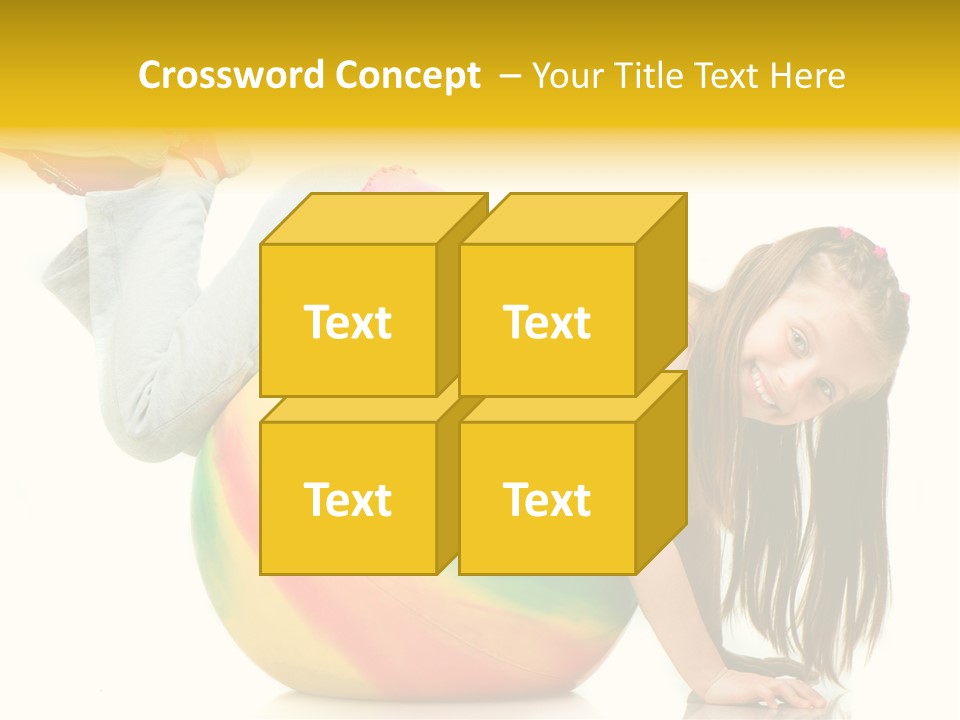 Crossword Concept – Your Title Text Here

Text

Text

Text

Text